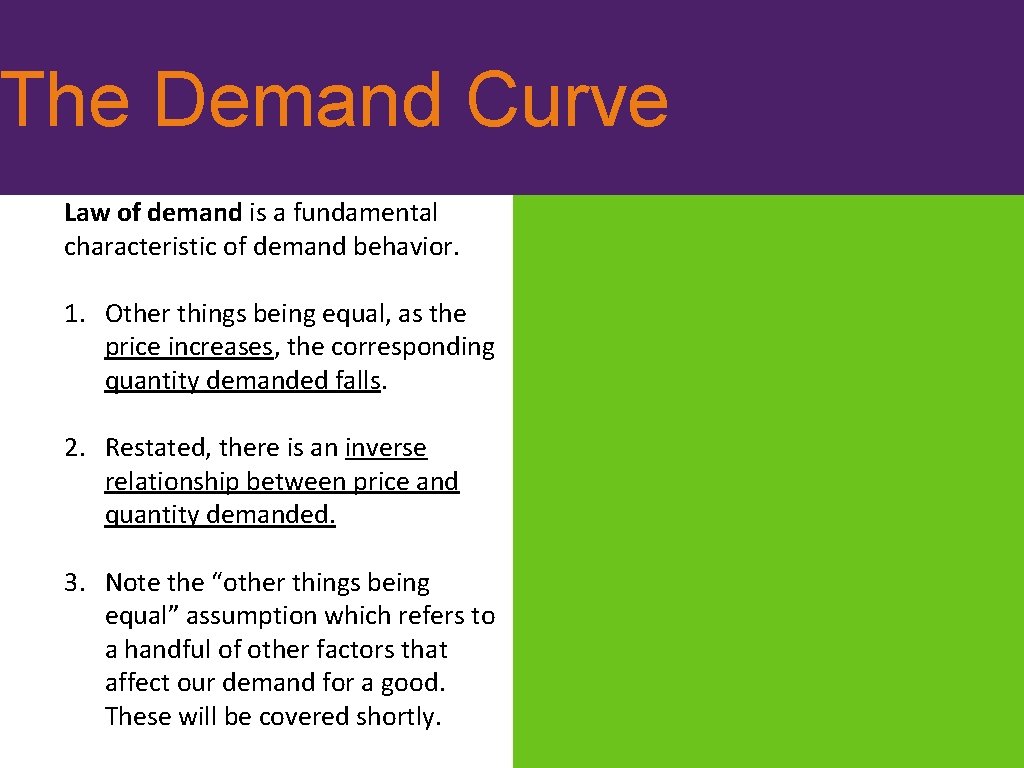 The Demand Curve

Law of demand is a fundamental characteristic of demand behavior.

1. Other things being equal, as the price increases, the corresponding quantity demanded falls.

2. Restated, there is an inverse relationship between price and quantity demanded.

3. Note the “other things being equal” assumption which refers to a handful of other factors that affect our demand for a good. These will be covered shortly.